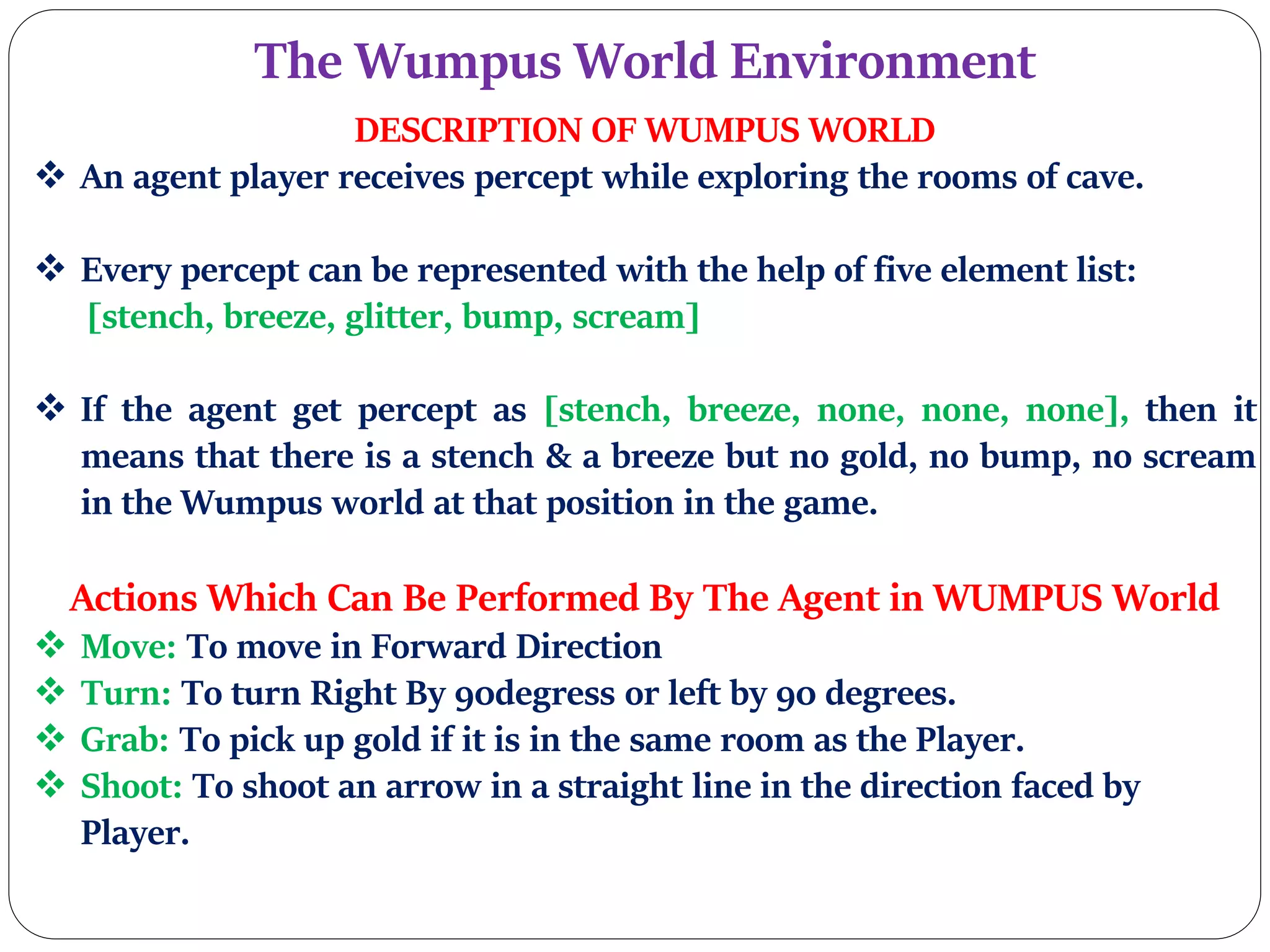 The Wumpus World Environment

DESCRIPTION OF WUMPUS WORLD

❖ An agent player receives percept while exploring the rooms of cave.

❖ Every percept can be represented with the help of five element list: [stench, breeze, glitter, bump, scream]

❖ If the agent get percept as [stench, breeze, none, none, none], then it means that there is a stench & a breeze but no gold, no bump, no scream in the Wumpus world at that position in the game.

Actions Which Can Be Performed By The Agent in WUMPUS World

❖ Move: To move in Forward Direction
❖ Turn: To turn Right By 90degress or left by 90 degrees.
❖ Grab: To pick up gold if it is in the same room as the Player.
❖ Shoot: To shoot an arrow in a straight line in the direction faced by Player.